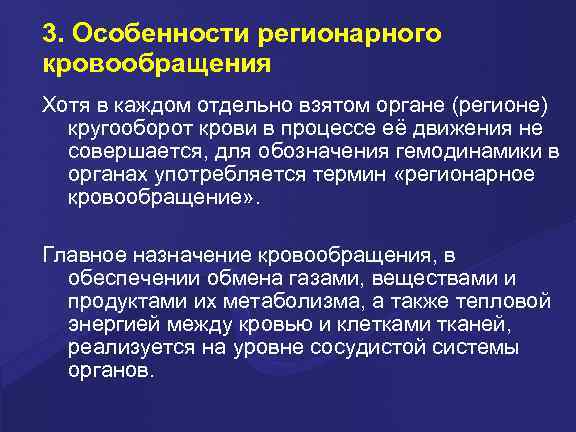 3. Особенности регионарного кровообращения

Хотя в каждом отдельно взятом органе (регионе) кругооборот крови в процессе её движения не совершается, для обозначения гемодинамики в органах употребляется термин «регионарное кровообращение».

Главное назначение кровообращения, в обеспечении обмена газами, веществами и продуктами их метаболизма, а также тепловой энергией между кровью и клетками тканей, реализуется на уровне сосудистой системы органов.